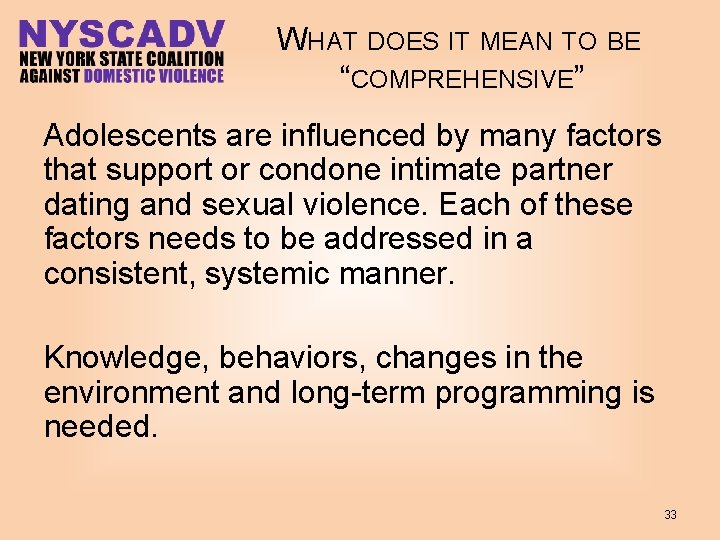 NYSCADV
NEW YORK STATE COALITION AGAINST DOMESTIC VIOLENCE

WHAT DOES IT MEAN TO BE "COMPREHENSIVE"

Adolescents are influenced by many factors that support or condone intimate partner dating and sexual violence. Each of these factors needs to be addressed in a consistent, systemic manner.

Knowledge, behaviors, changes in the environment and long-term programming is needed.

33